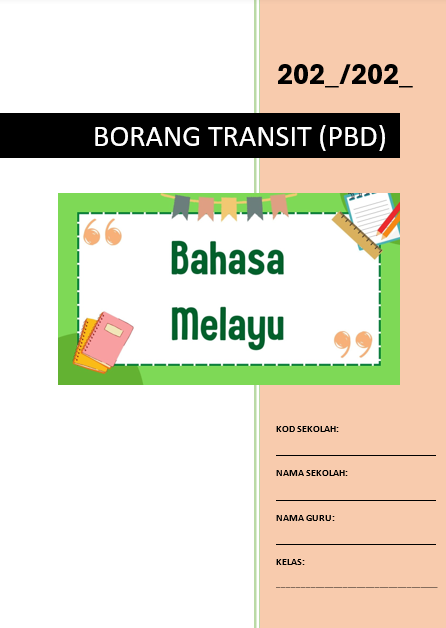 202_/202_

BORANG TRANSIT (PBD)

Bahasa Melayu

KOD SEKOLAH:

NAMA SEKOLAH:

NAMA GURU:

KELAS: